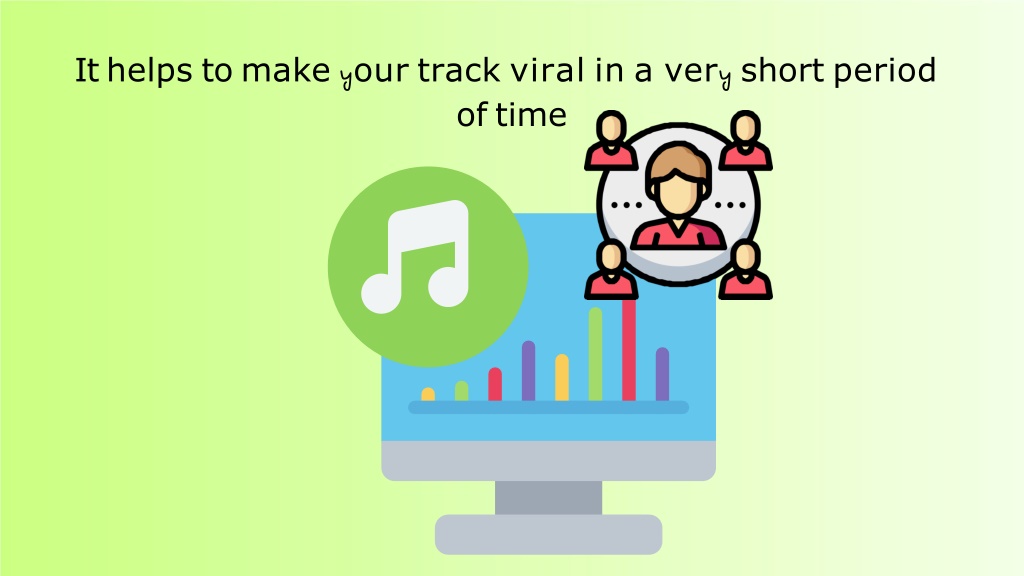 It helps to make your track viral in a very short period of time